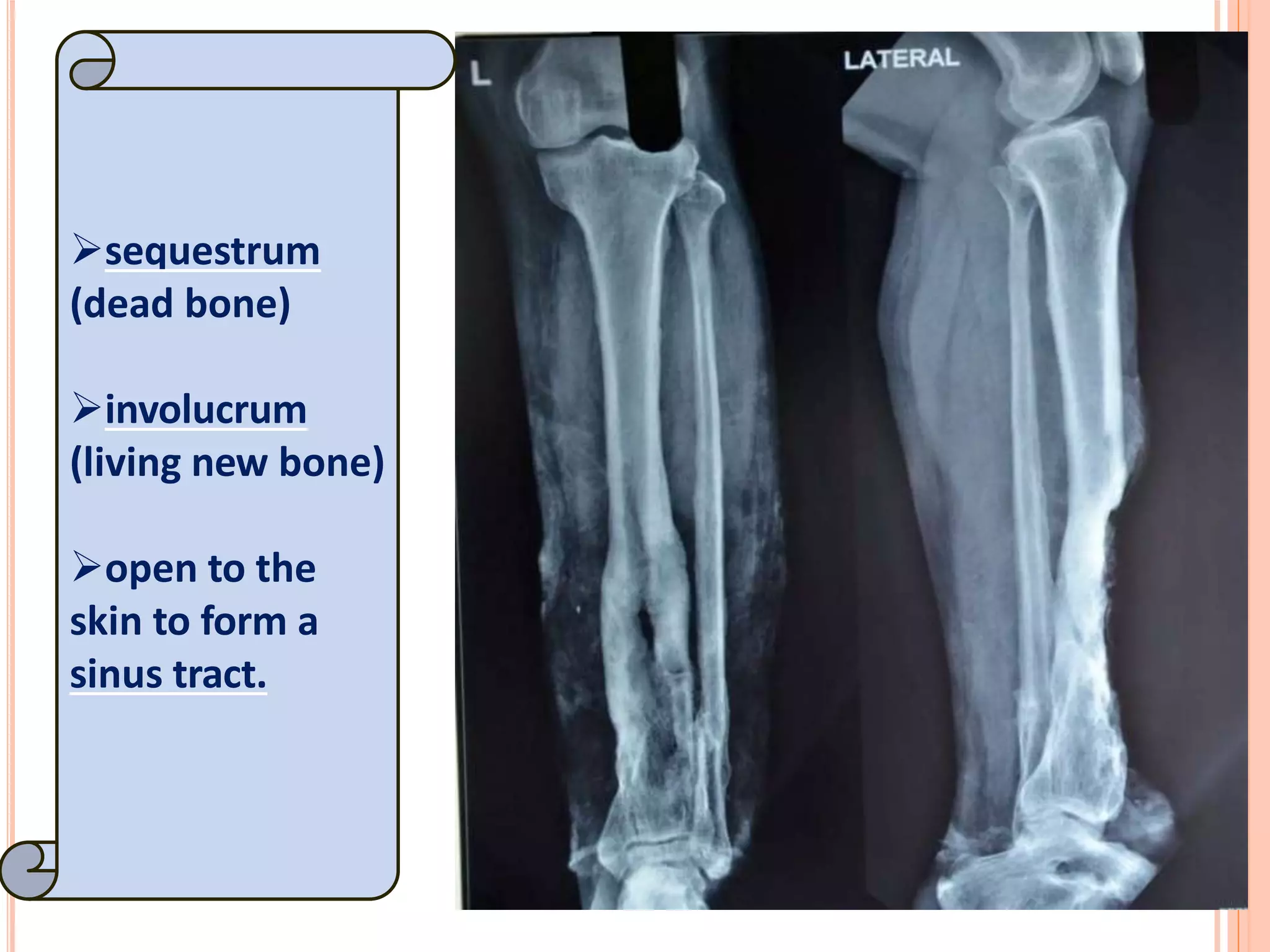 ➢sequestrum (dead bone)

➢involucrum (living new bone)

➢open to the skin to form a sinus tract.

L

LATERAL